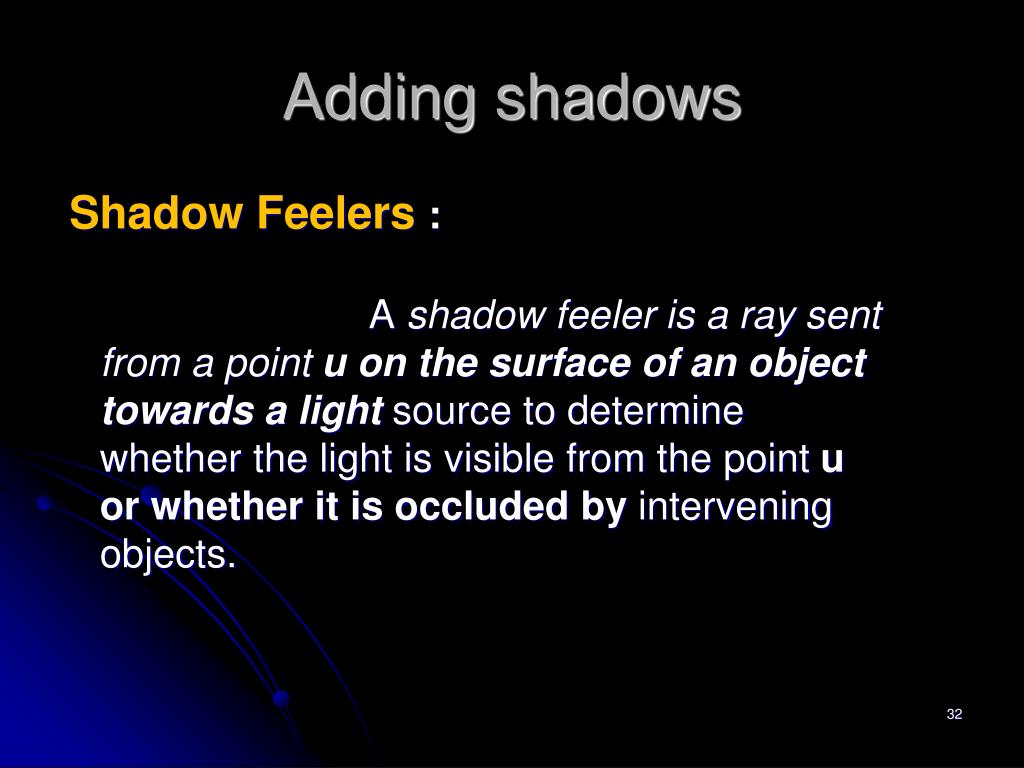 Adding shadows

Shadow Feelers :

A shadow feeler is a ray sent from a point u on the surface of an object towards a light source to determine whether the light is visible from the point u or whether it is occluded by intervening objects.

32